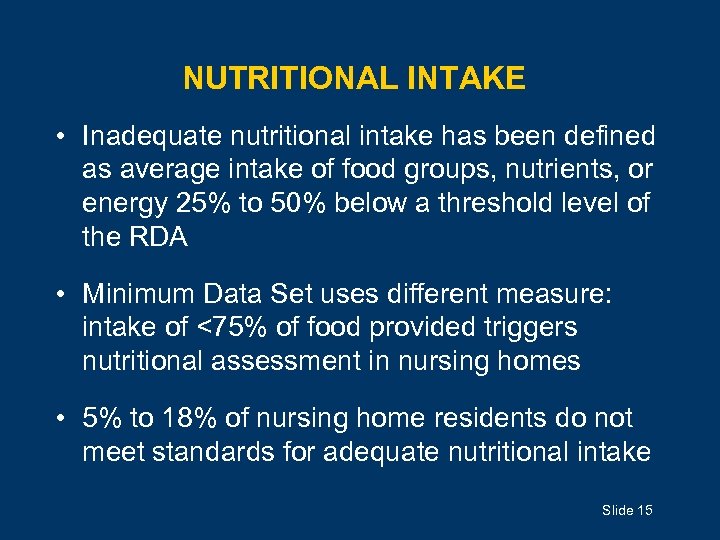 NUTRITIONAL INTAKE

• Inadequate nutritional intake has been defined as average intake of food groups, nutrients, or energy 25% to 50% below a threshold level of the RDA

• Minimum Data Set uses different measure: intake of <75% of food provided triggers nutritional assessment in nursing homes

• 5% to 18% of nursing home residents do not meet standards for adequate nutritional intake

Slide 15